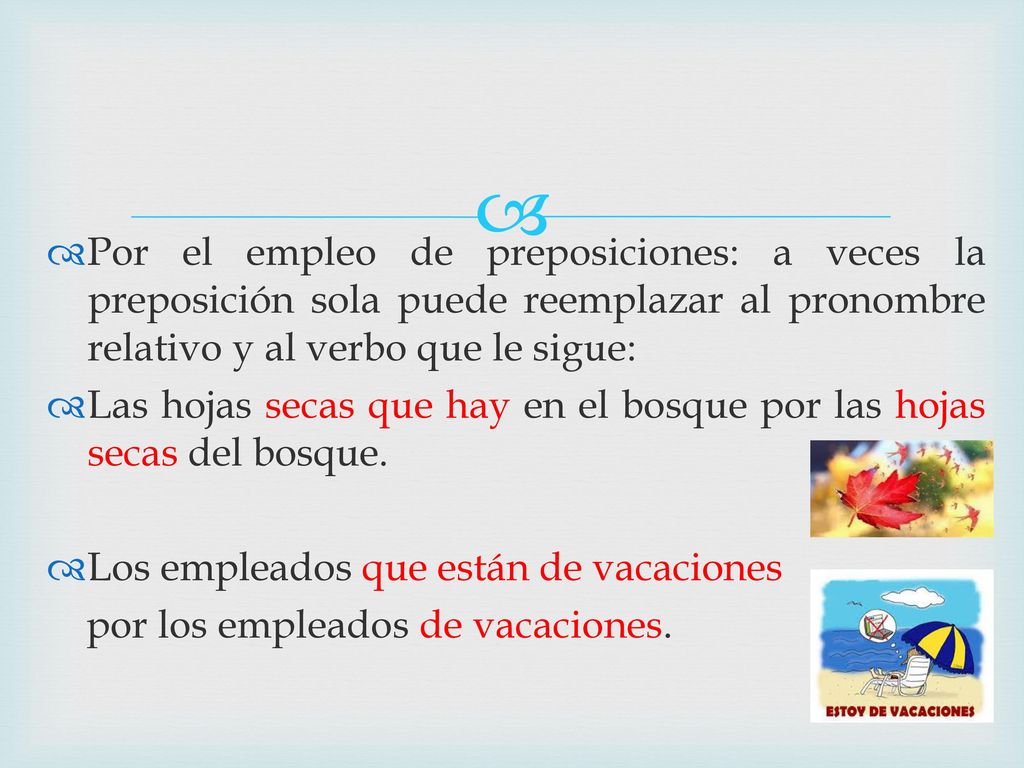 Por el empleo de preposiciones: a veces la preposición sola puede reemplazar al pronombre relativo y al verbo que le sigue:

Las hojas secas que hay en el bosque por las hojas secas del bosque.

Los empleados que están de vacaciones por los empleados de vacaciones.

ESTOY DE VACACIONES